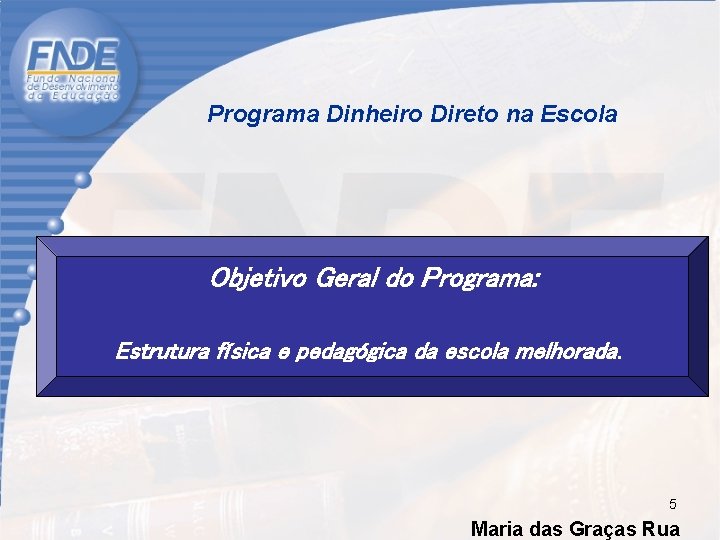 FNDE
Fundo Nacional de Desenvolvimento da Educação

Programa Dinheiro Direto na Escola

Objetivo Geral do Programa:

Estrutura física e pedagógica da escola melhorada.

5

Maria das Graças Rua